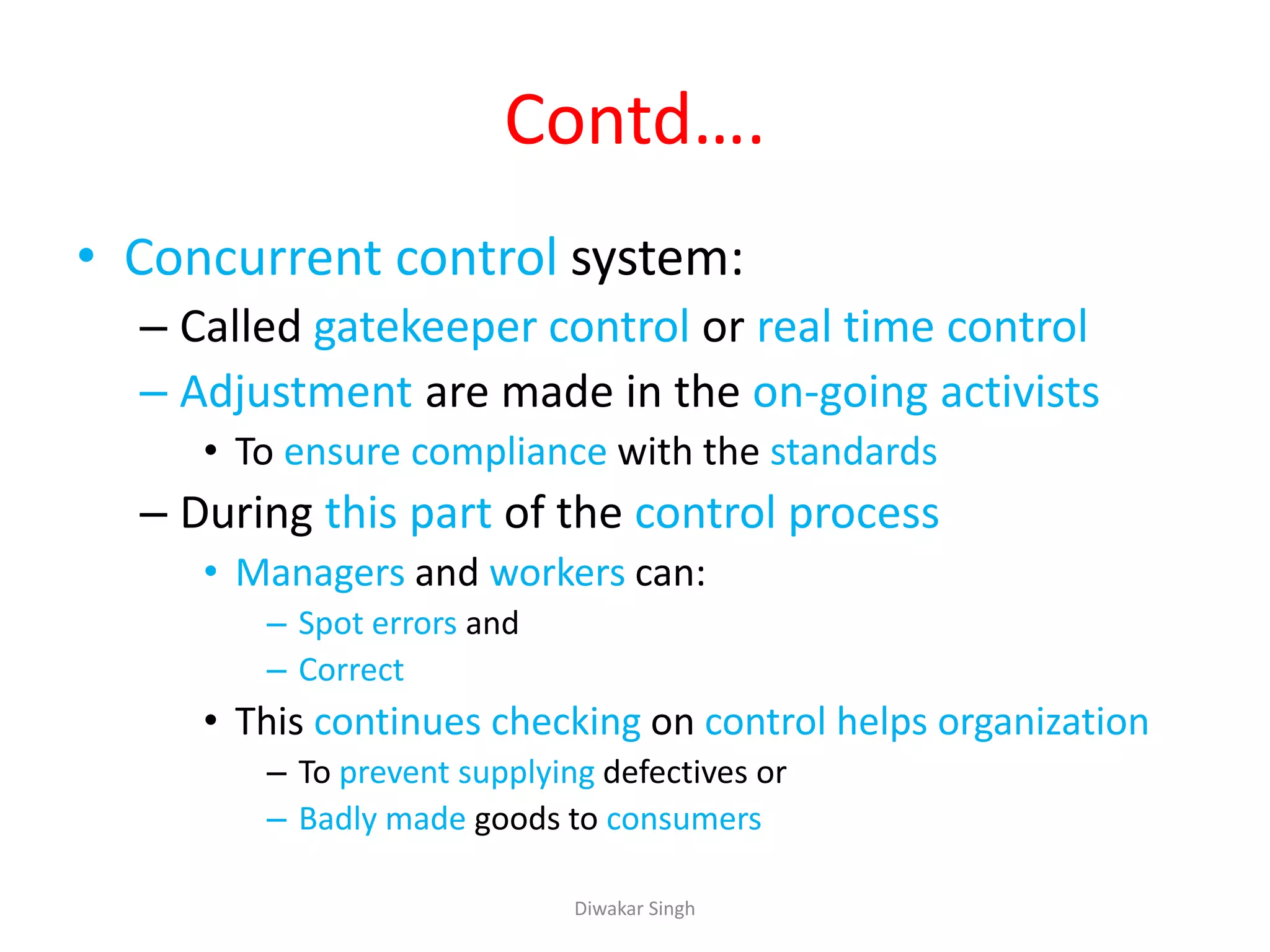 Contd….

• Concurrent control system:
– Called gatekeeper control or real time control
– Adjustment are made in the on-going activists
• To ensure compliance with the standards
– During this part of the control process
• Managers and workers can:
– Spot errors and
– Correct
• This continues checking on control helps organization
– To prevent supplying defectives or
– Badly made goods to consumers

Diwakar Singh